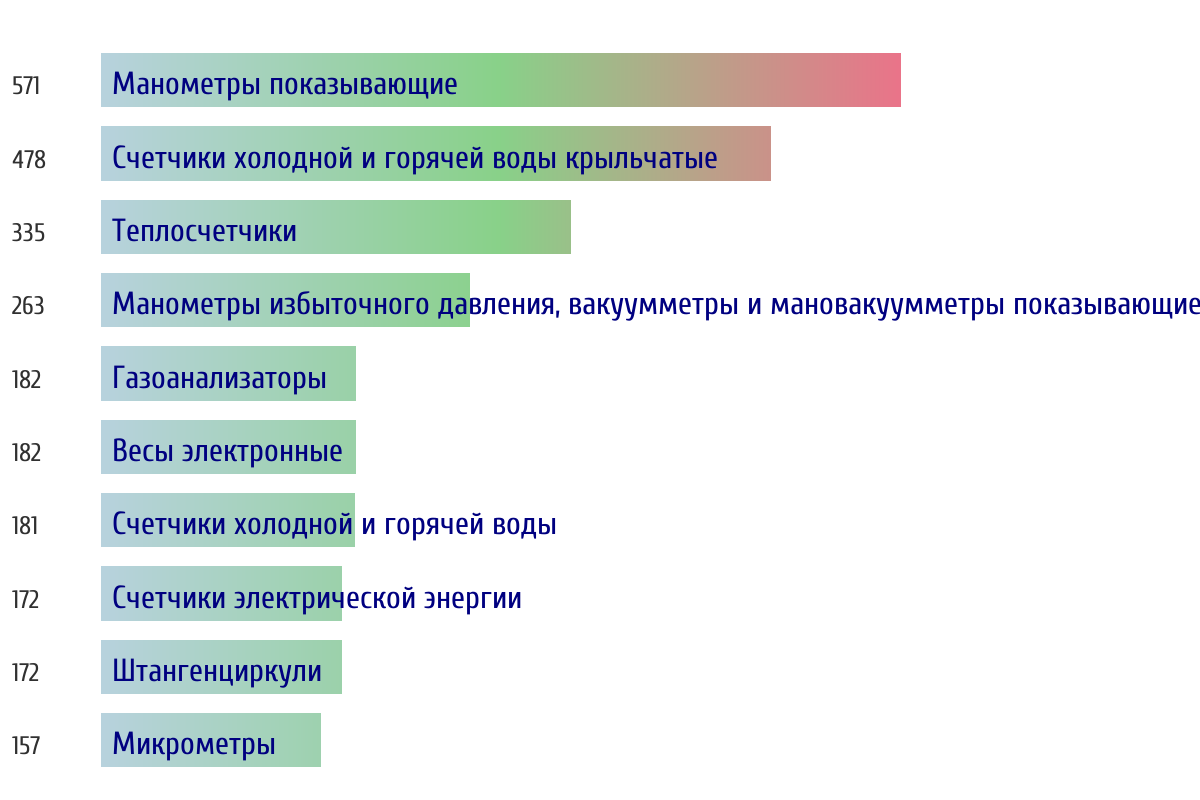 571 Манометры показывающие

478 Счетчики холодной и горячей воды крыльчатые

335 Теплосчетчики

263 Манометры избыточного давления, вакуумметры и мановакуумметры показывающие

182 Газоанализаторы

182 Весы электронные

181 Счетчики холодной и горячей воды

172 Счетчики электрической энергии

172 Штангенциркули

157 Микрометры